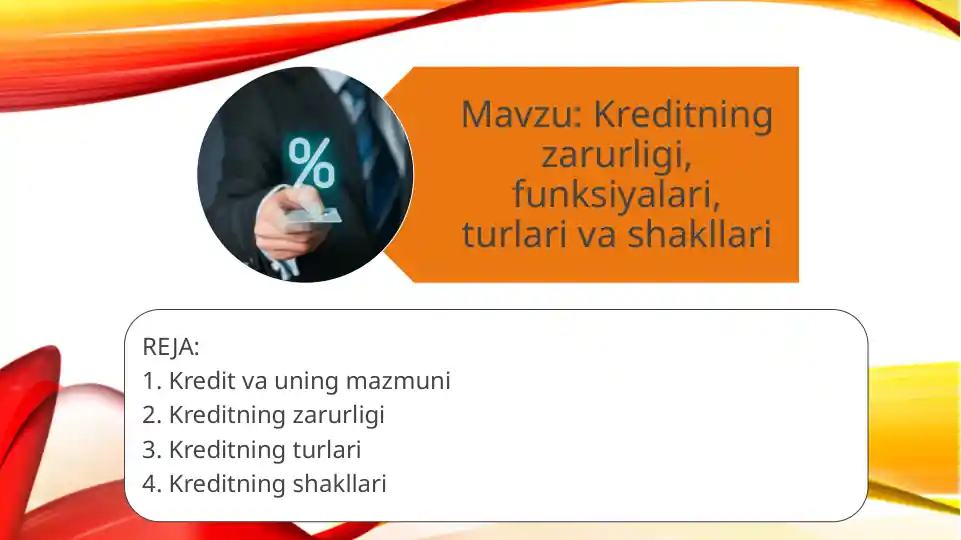 %

Mavzu: Kreditning zarurligi, funksiyalari, turlari va shakllari

REJA:
1. Kredit va uning mazmuni
2. Kreditning zarurligi
3. Kreditning turlari
4. Kreditning shakllari